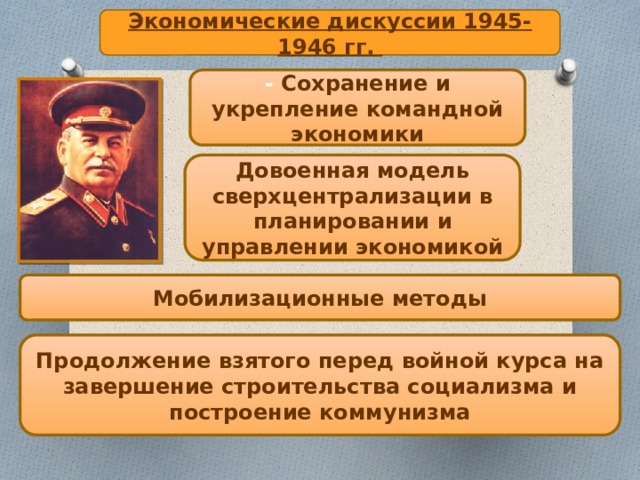 Экономические дискуссии 1945-1946 гг.

- Сохранение и укрепление командной экономики

Довоенная модель сверхцентрализации в планировании и управлении экономикой

Мобилизационные методы

Продолжение взятого перед войной курса на завершение строительства социализма и построение коммунизма